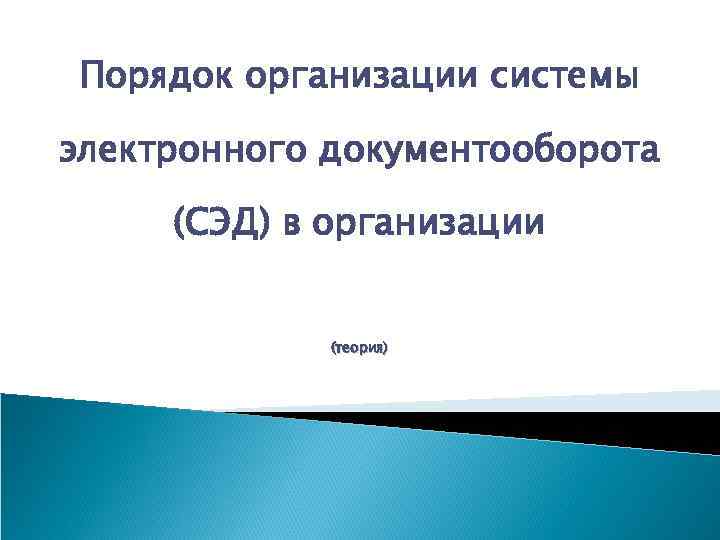 Порядок организации системы электронного документооборота (СЭД) в организации

(теория)